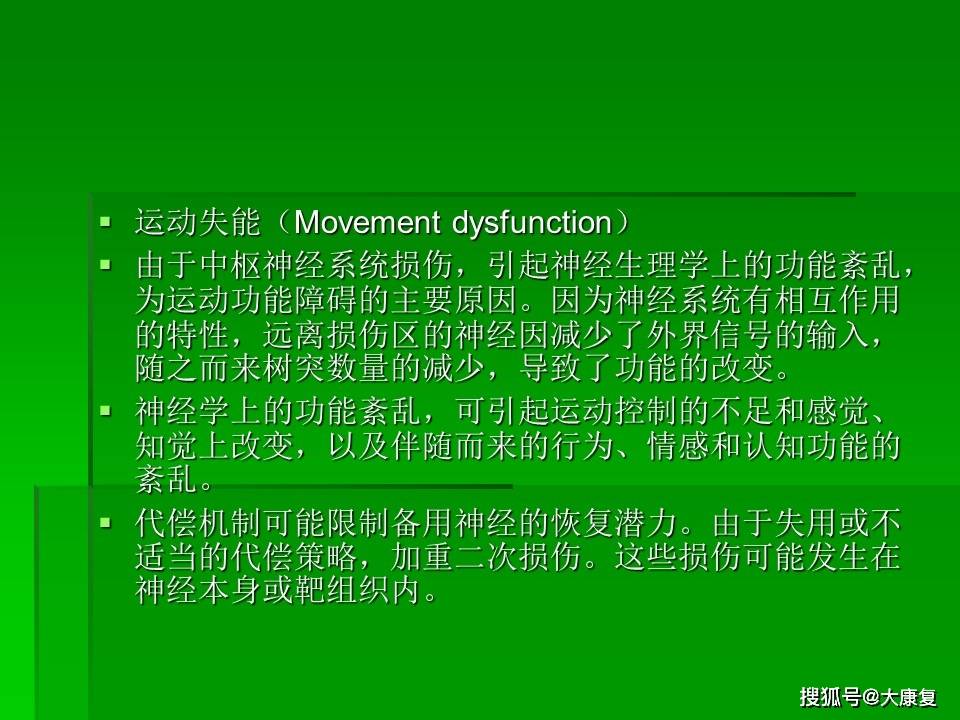 ▪ 运动失能（Movement dysfunction）

▪ 由于中枢神经系统损伤，引起神经生理学上的功能紊乱，为运动功能障碍的主要原因。因为神经系统有相互作用的特性，远离损伤区的神经因减少了外界信号的输入，随之而来树突数量的减少，导致了功能的改变。

▪ 神经学上的功能紊乱，可引起运动控制的不足和感觉、知觉上改变，以及伴随而来的行为、情感和认知功能的紊乱。

▪ 代偿机制可能限制备用神经的恢复潜力。由于失用或不适当的代偿策略，加重二次损伤。这些损伤可能发生在神经本身或靶组织内。

搜狐号@大康复